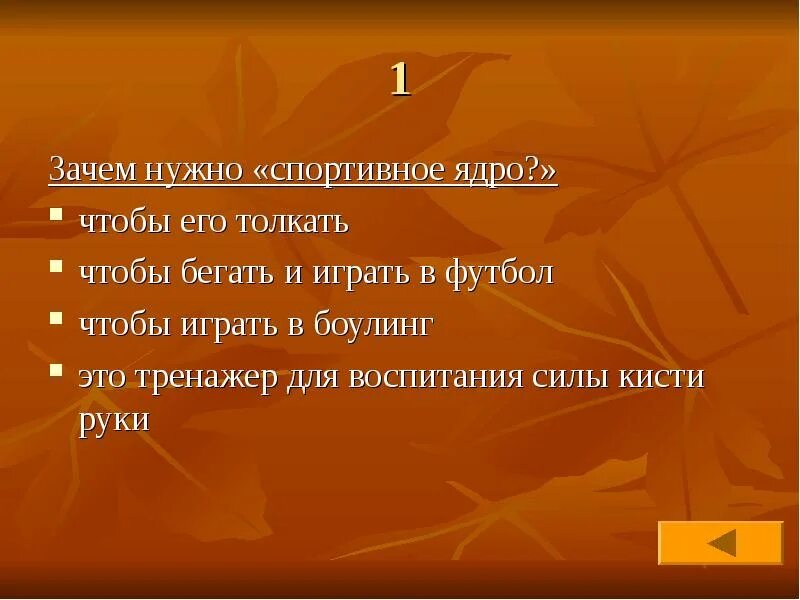 1

Зачем нужно «спортивное ядро?»

- чтобы его толкать
- чтобы бегать и играть в футбол
- чтобы играть в боулинг
- это тренажер для воспитания силы кисти руки